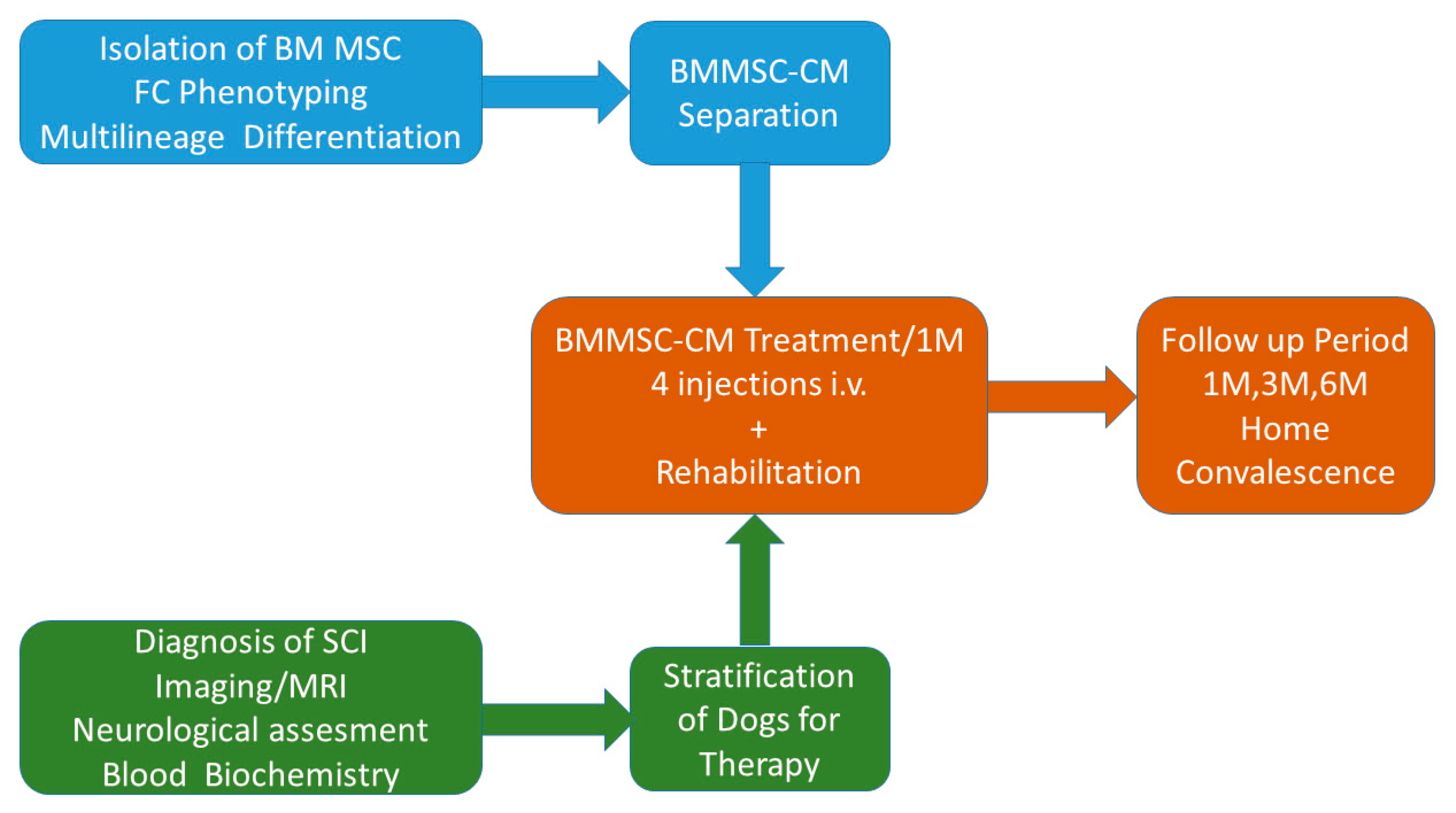 Isolation of BM MSC
FC Phenotyping
Multilineage Differentiation

BMMSC-CM
Separation

BMMSC-CM Treatment/1M
4 injections i.v.
+
Rehabilitation

Follow up Period
1M,3M,6M
Home
Convalescence

Diagnosis of SCI
Imaging/MRI
Neurological assesment
Blood Biochemistry

Stratification
of Dogs for
Therapy